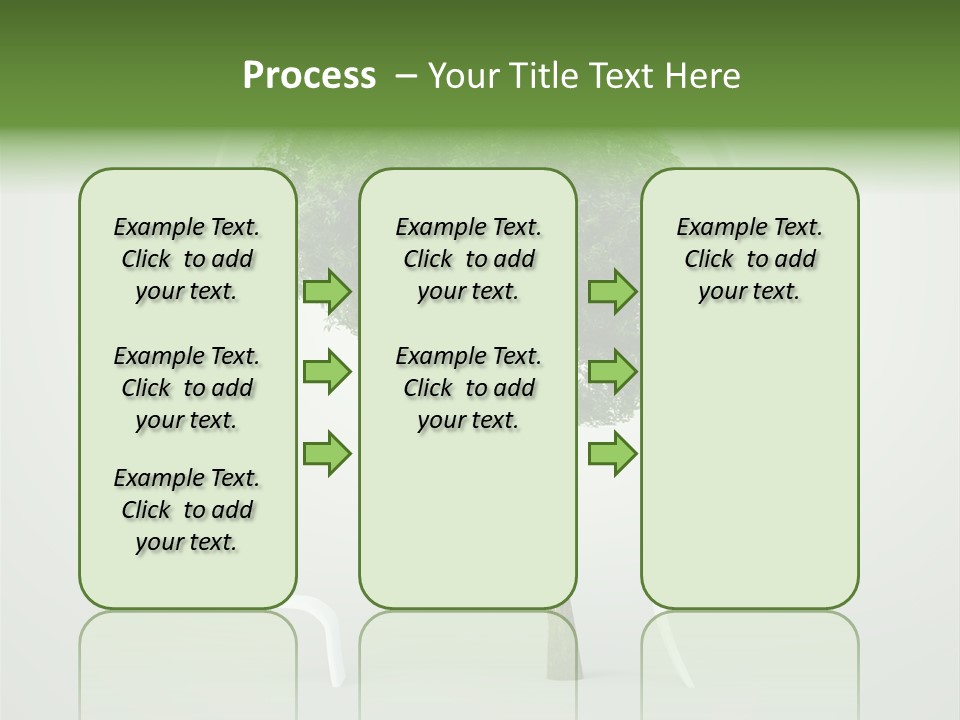 Process – Your Title Text Here

Example Text. Click to add your text.

Example Text. Click to add your text.

Example Text. Click to add your text.

Example Text. Click to add your text.

Example Text. Click to add your text.

Example Text. Click to add your text.